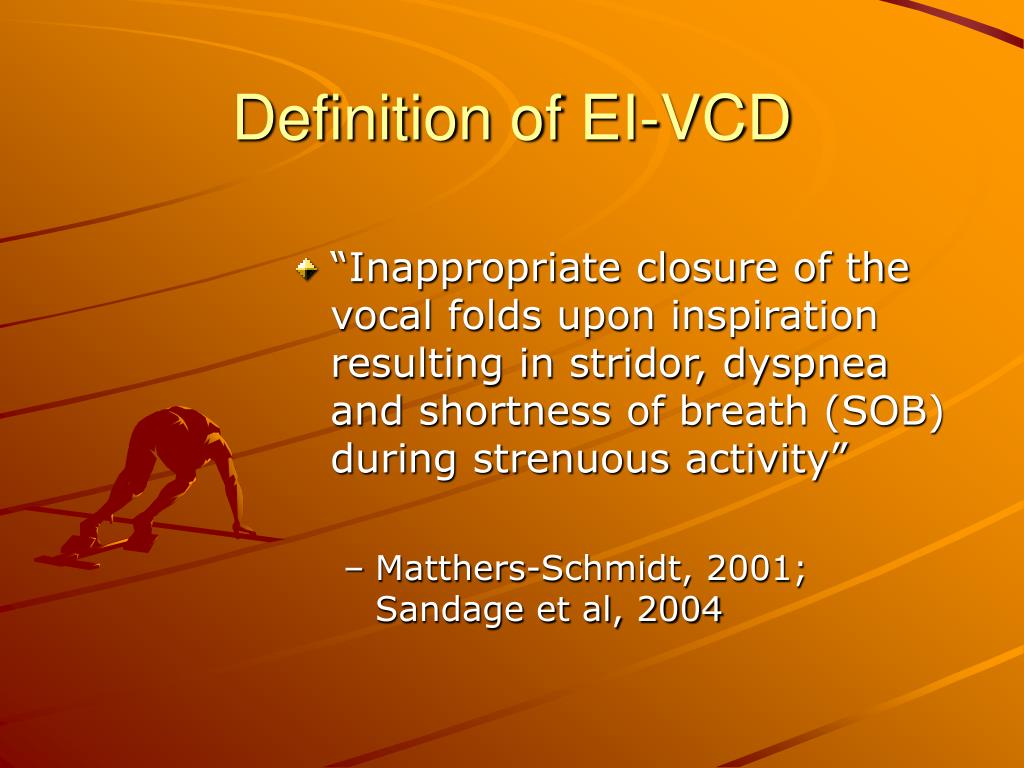 Definition of EI-VCD

“Inappropriate closure of the vocal folds upon inspiration resulting in stridor, dyspnea and shortness of breath (SOB) during strenuous activity”

– Matthers-Schmidt, 2001; Sandage et al, 2004